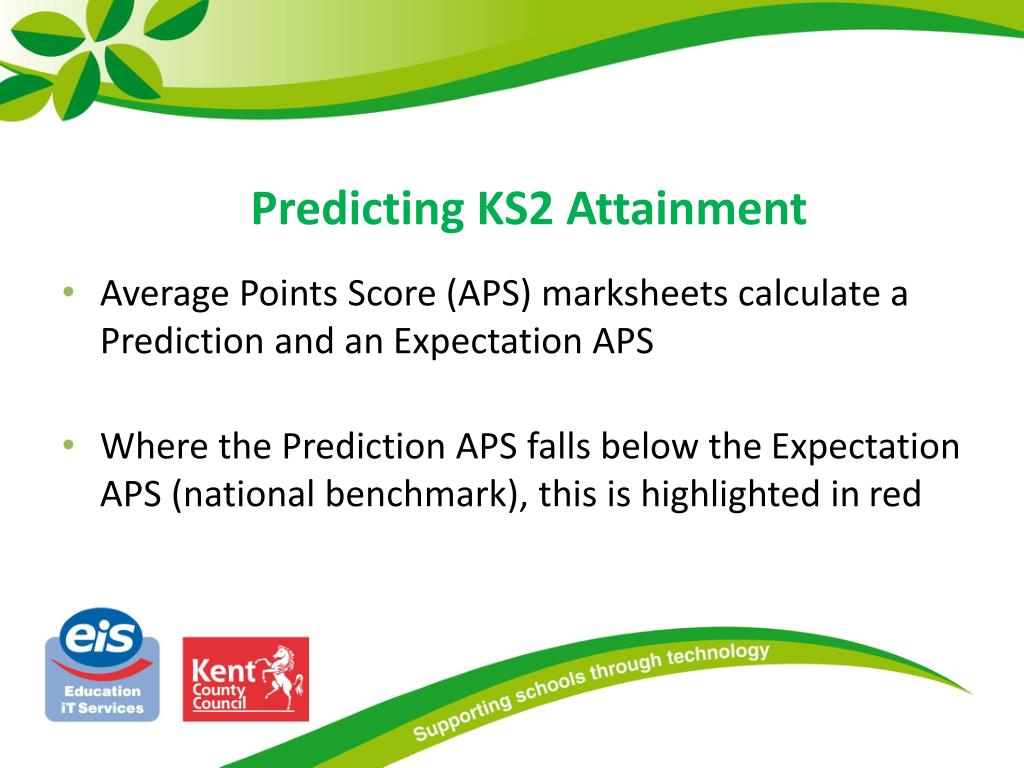 Predicting KS2 Attainment

• Average Points Score (APS) marksheets calculate a Prediction and an Expectation APS

• Where the Prediction APS falls below the Expectation APS (national benchmark), this is highlighted in red

eis
Education iT Services

Kent County Council

Supporting schools through technology